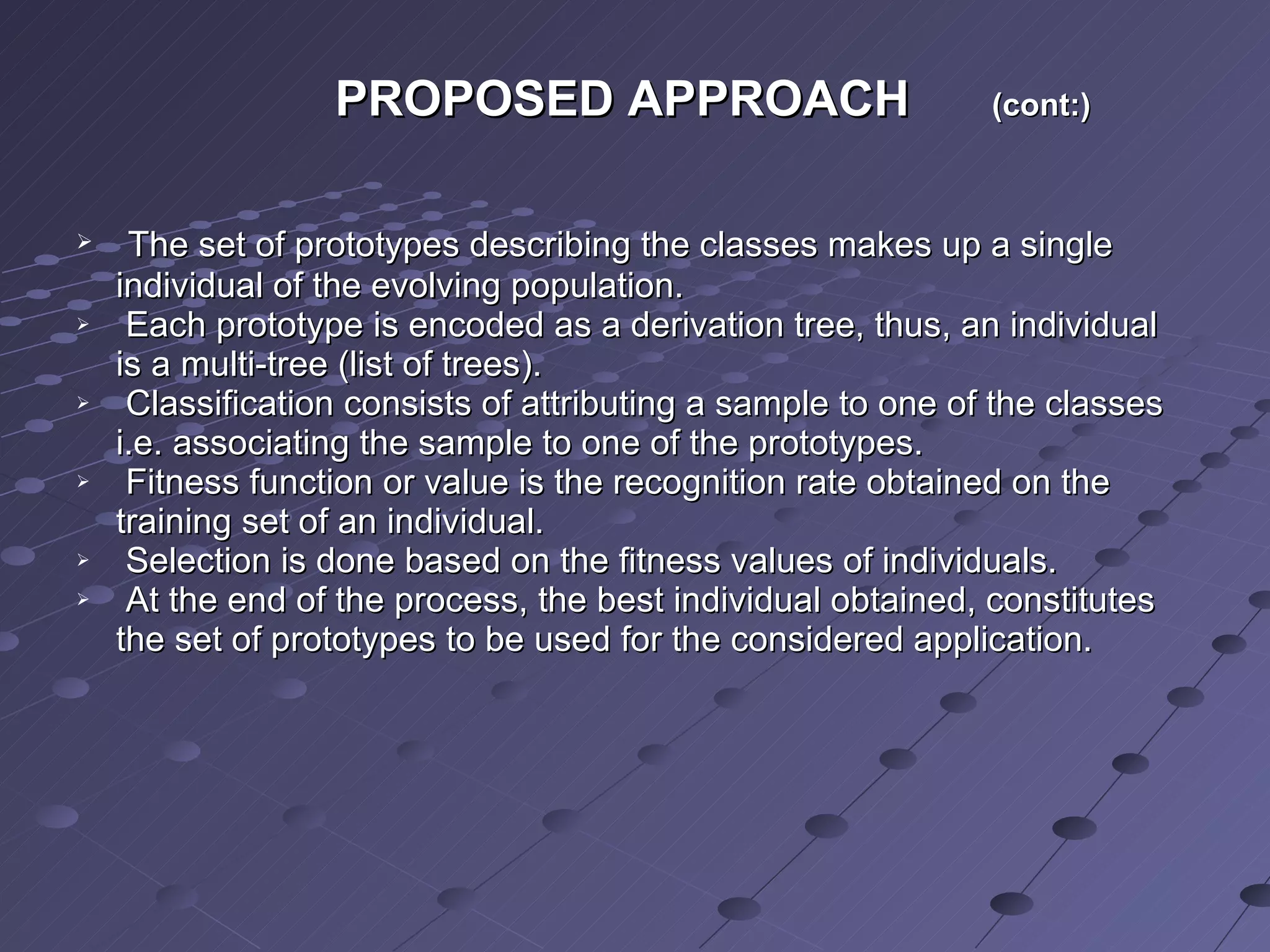 PROPOSED APPROACH (cont:)

➢ The set of prototypes describing the classes makes up a single individual of the evolving population.
➢ Each prototype is encoded as a derivation tree, thus, an individual is a multi-tree (list of trees).
➢ Classification consists of attributing a sample to one of the classes i.e. associating the sample to one of the prototypes.
➢ Fitness function or value is the recognition rate obtained on the training set of an individual.
➢ Selection is done based on the fitness values of individuals.
➢ At the end of the process, the best individual obtained, constitutes the set of prototypes to be used for the considered application.